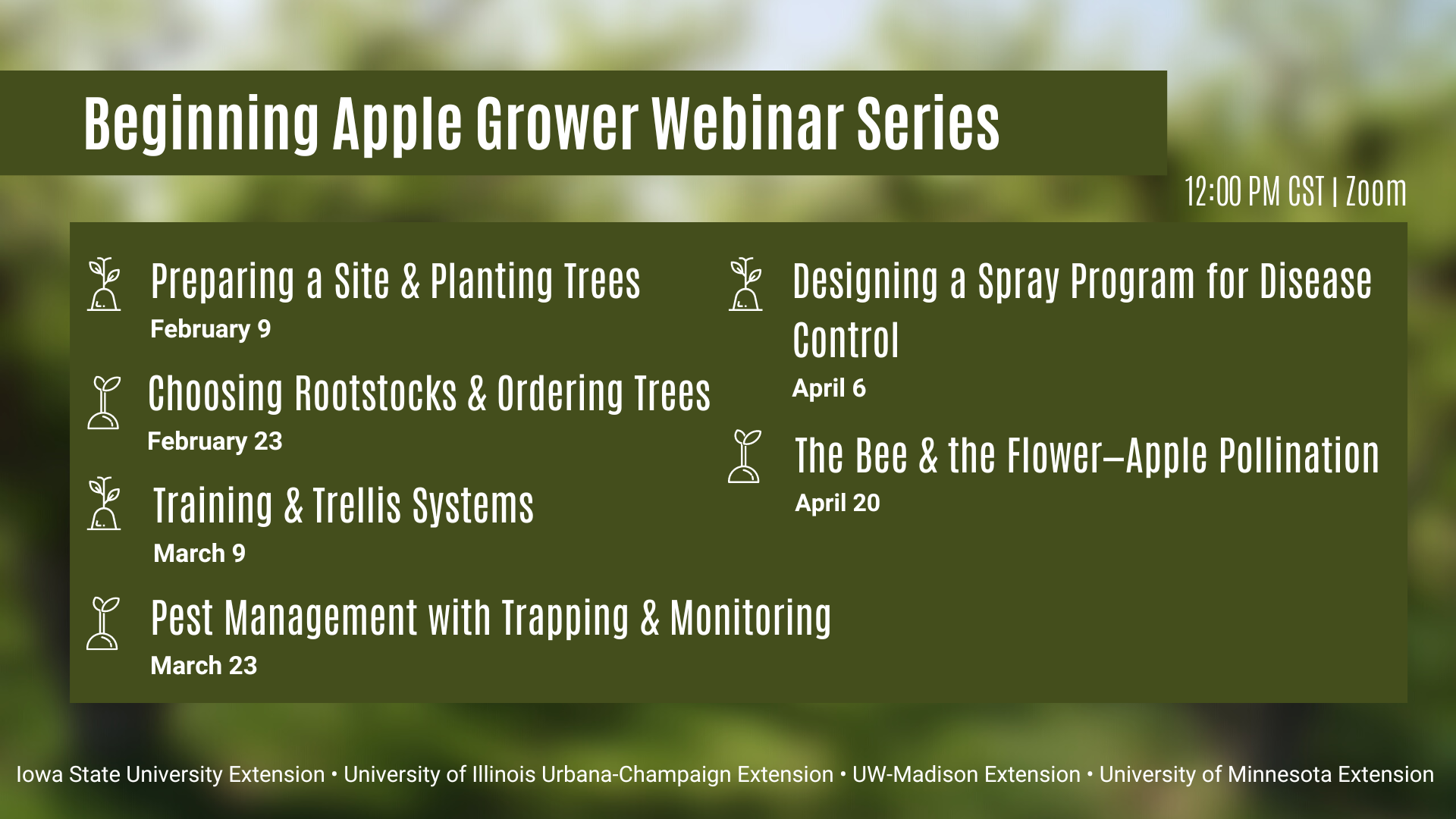 Beginning Apple Grower Webinar Series

12:00 PM CST | Zoom

Preparing a Site & Planting Trees
February 9

Choosing Rootstocks & Ordering Trees
February 23

Training & Trellis Systems
March 9

Pest Management with Trapping & Monitoring
March 23

Designing a Spray Program for Disease Control
April 6

The Bee & the Flower—Apple Pollination
April 20

Iowa State University Extension • University of Illinois Urbana-Champaign Extension • UW-Madison Extension • University of Minnesota Extension